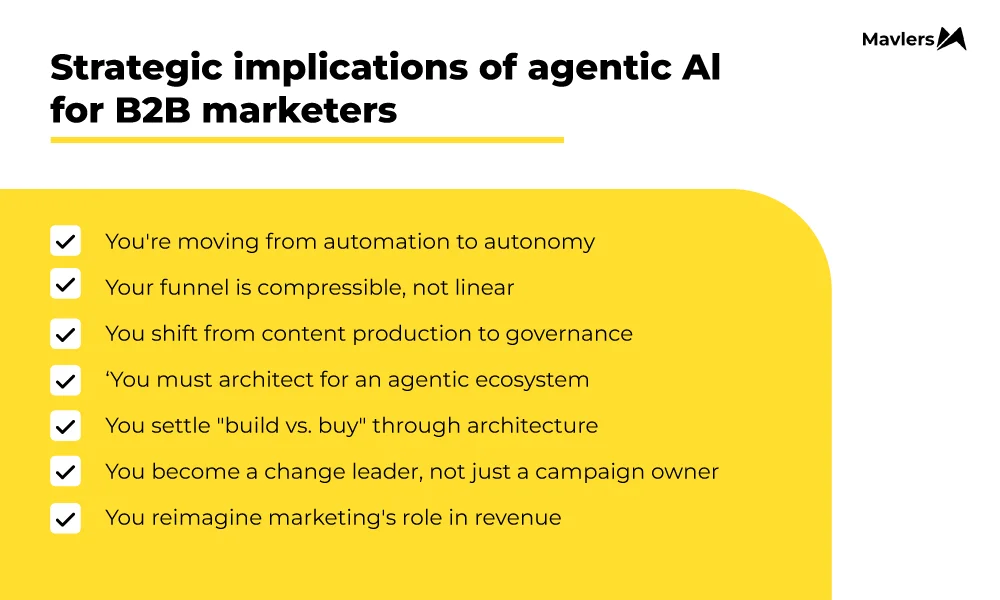 Mavlers

Strategic implications of agentic AI for B2B marketers

You're moving from automation to autonomy

Your funnel is compressible, not linear

You shift from content production to governance

‘You must architect for an agentic ecosystem

You settle "build vs. buy" through architecture

You become a change leader, not just a campaign owner

You reimagine marketing's role in revenue